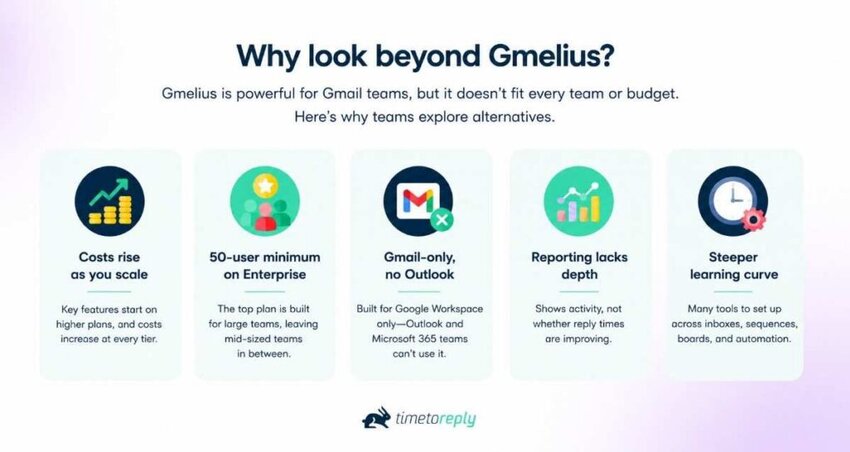 Why look beyond Gmelius?

Gmelius is powerful for Gmail teams, but it doesn't fit every team or budget. Here's why teams explore alternatives.

Costs rise as you scale

Key features start on higher plans, and costs increase at every tier.

50-user minimum on Enterprise

The top plan is built for large teams, leaving mid-sized teams in between.

Gmail-only, no Outlook

Built for Google Workspace only—Outlook and Microsoft 365 teams can't use it.

Reporting lacks depth

Shows activity, not whether reply times are improving.

Steeper learning curve

Many tools to set up across inboxes, sequences, boards, and automation.

timetoreply